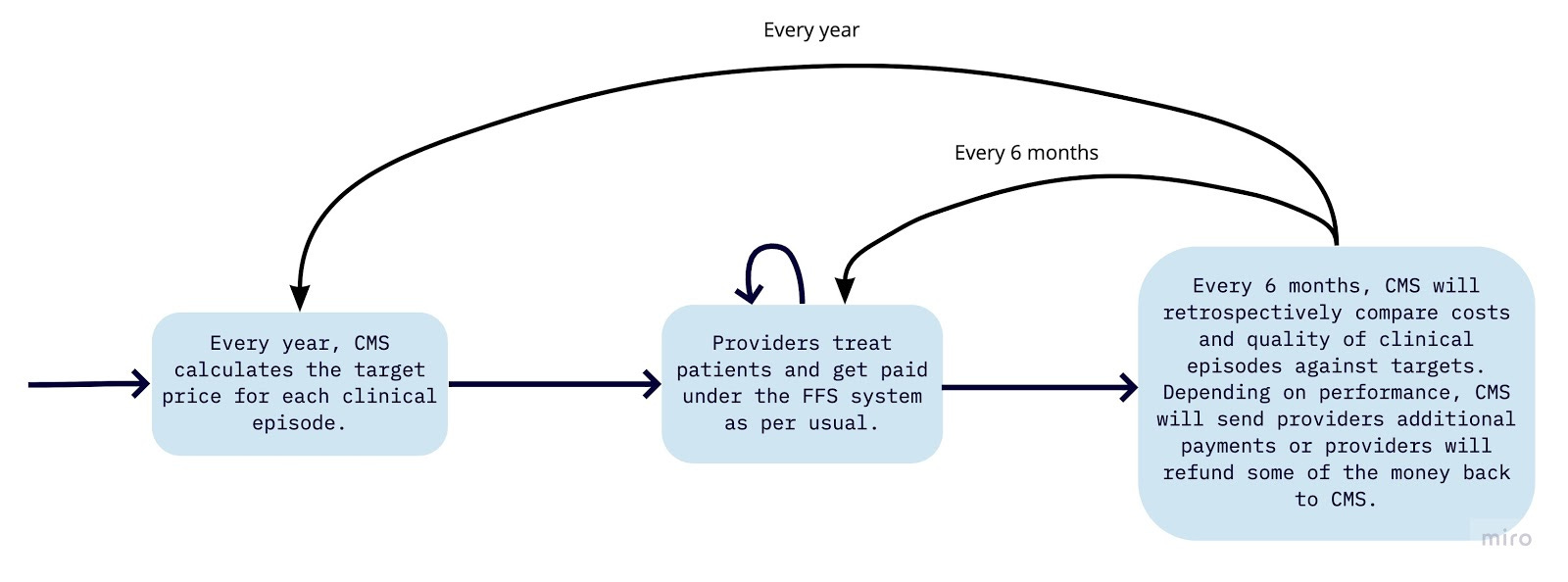 Every year

Every 6 months

Every year, CMS calculates the target price for each clinical episode.

Providers treat patients and get paid under the FFS system as per usual.

Every 6 months, CMS will retrospectively compare costs and quality of clinical episodes against targets. Depending on performance, CMS will send providers additional payments or providers will refund some of the money back to CMS.

miro